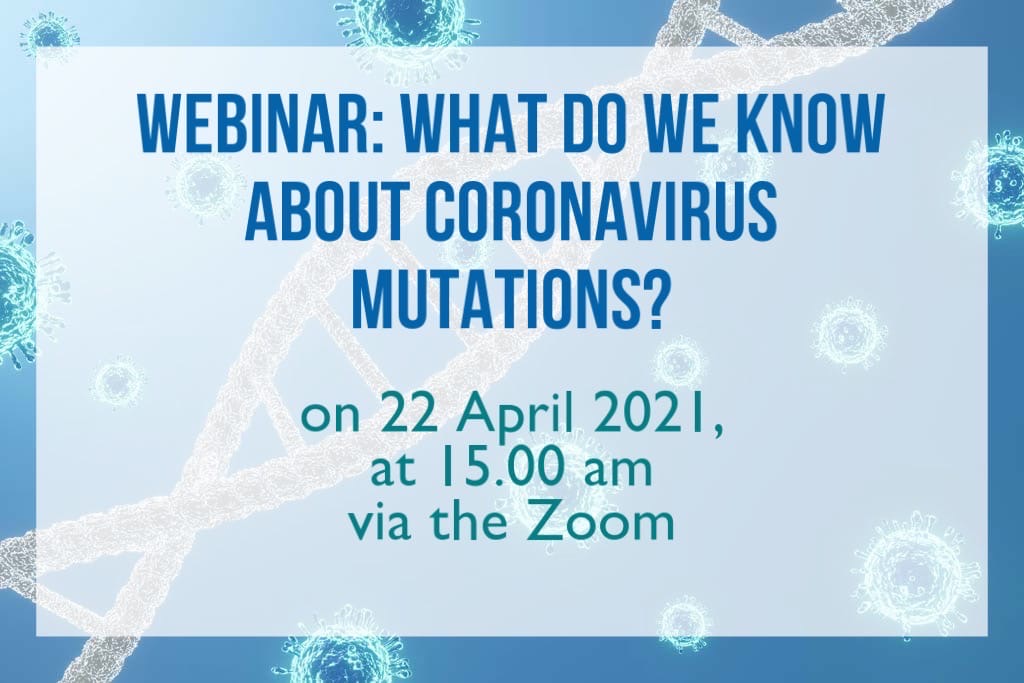 WEBINAR: WHAT DO WE KNOW ABOUT CORONAVIRUS MUTATIONS?

on 22 April 2021,
at 15.00 am
via the Zoom